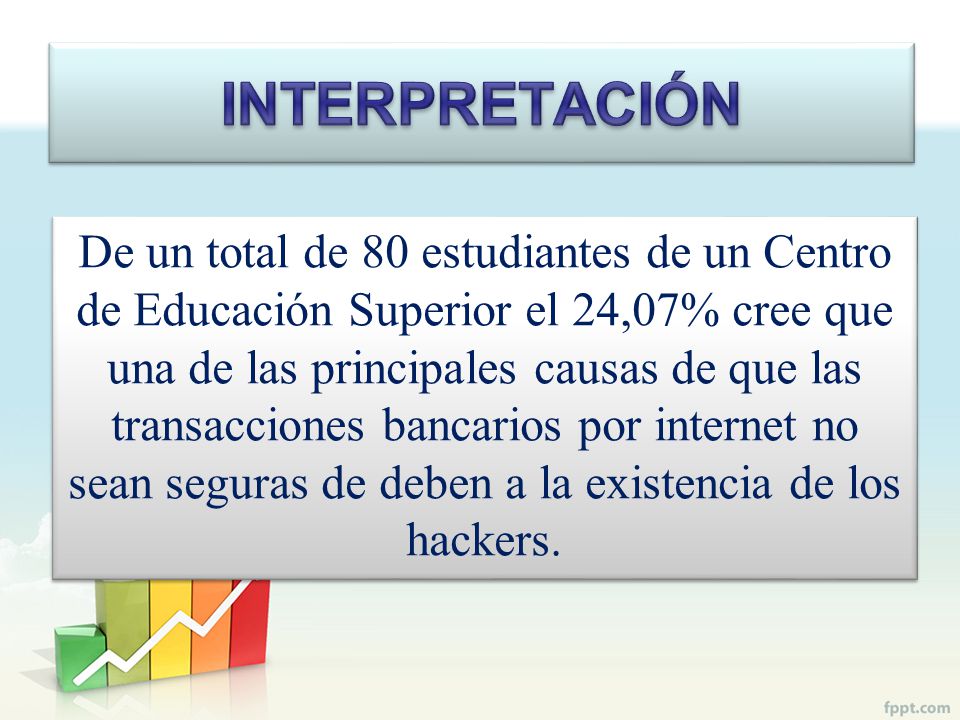 INTERPRETACIÓN

De un total de 80 estudiantes de un Centro de Educación Superior el 24,07% cree que una de las principales causas de que las transacciones bancarios por internet no sean seguras de deben a la existencia de los hackers.

fppt.com